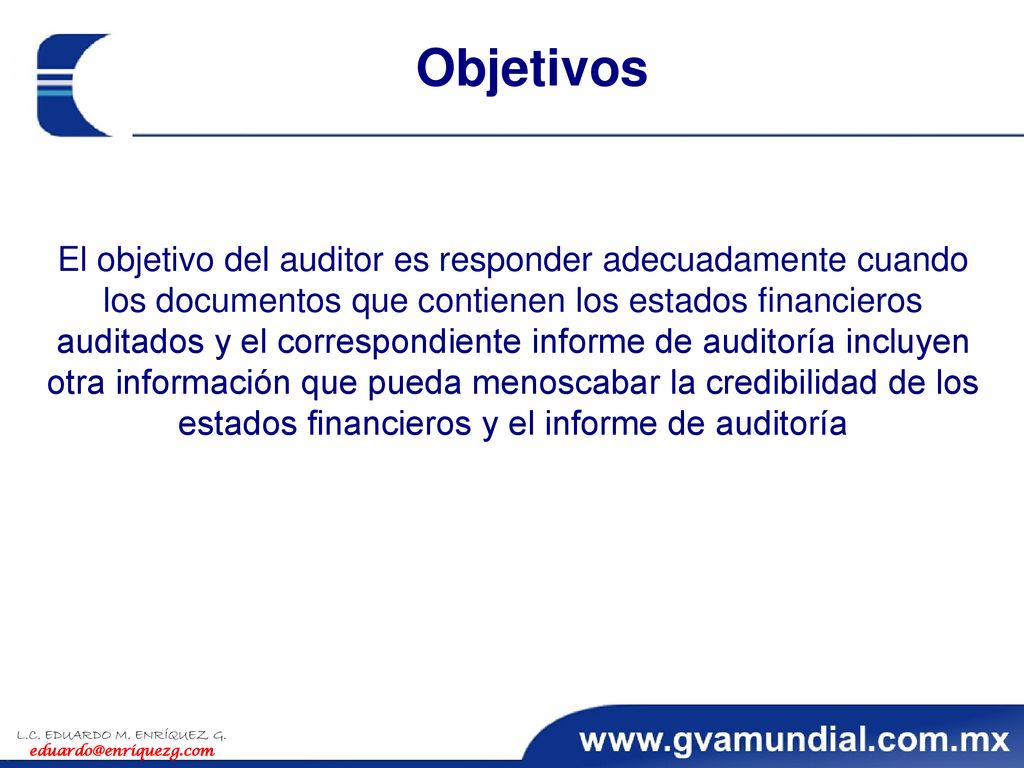 Objetivos

El objetivo del auditor es responder adecuadamente cuando los documentos que contienen los estados financieros auditados y el correspondiente informe de auditoría incluyen otra información que pueda menoscabar la credibilidad de los estados financieros y el informe de auditoría

L.C. EDUARDO M. ENRÍQUEZ G.
eduardo@enriquezg.com

www.gvamundial.com.mx